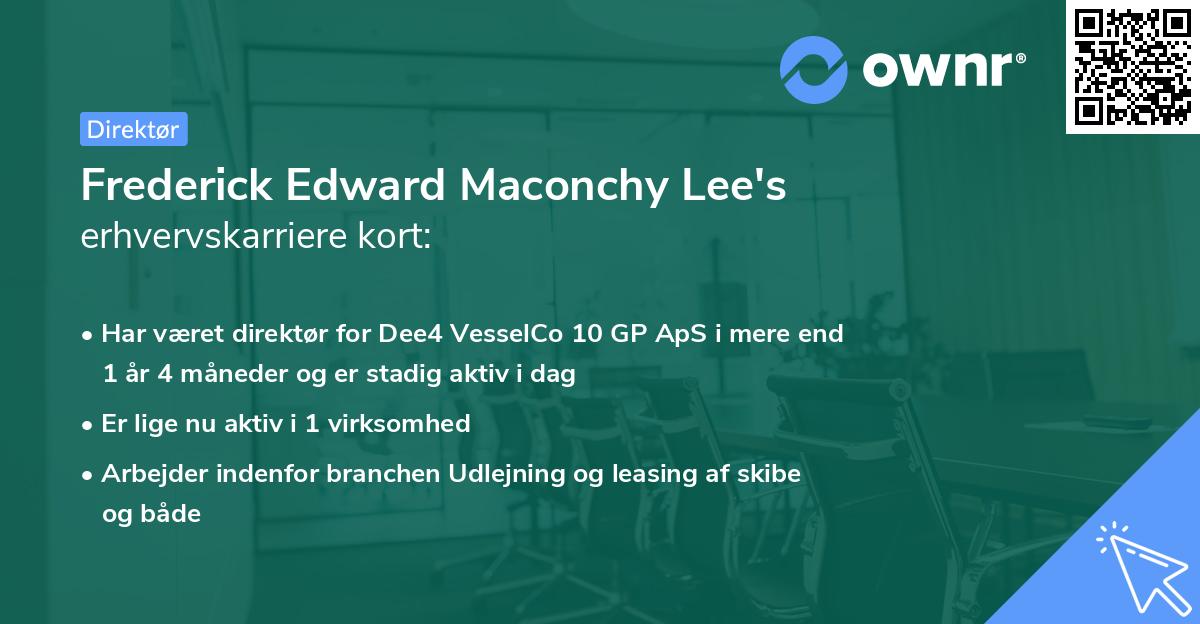 ownr®

Direktør

Frederick Edward Maconchy Lee's
erhvervskarriere kort:

• Har været direktør for Dee4 VesselCo 10 GP ApS i mere end 1 år 4 måneder og er stadig aktiv i dag
• Er lige nu aktiv i 1 virksomhed
• Arbejder indenfor branchen Udlejning og leasing af skibe og både